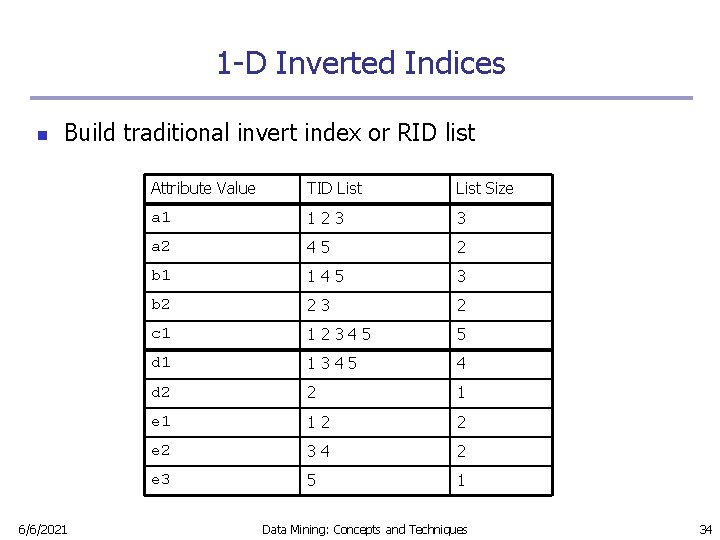 1-D Inverted Indices

Build traditional invert index or RID list

| Attribute Value | TID List | List Size |
|---|---|---|
| a1 | 1 2 3 | 3 |
| a2 | 4 5 | 2 |
| b1 | 1 4 5 | 3 |
| b2 | 2 3 | 2 |
| c1 | 1 2 3 4 5 | 5 |
| d1 | 1 3 4 5 | 4 |
| d2 | 2 | 1 |
| e1 | 1 2 | 2 |
| e2 | 3 4 | 2 |
| e3 | 5 | 1 |

6/6/2021 Data Mining: Concepts and Techniques 34